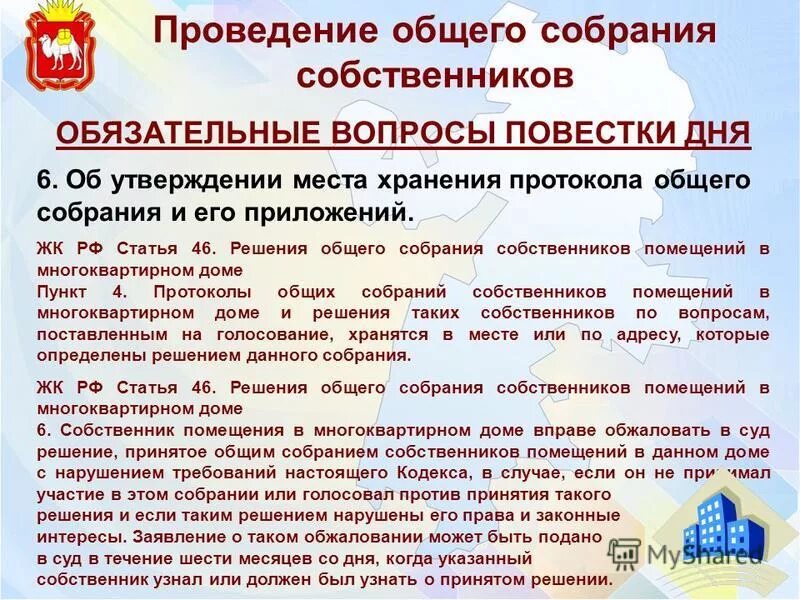 Проведение общего собрания собственников

ОБЯЗАТЕЛЬНЫЕ ВОПРОСЫ ПОВЕСТКИ ДНЯ

6. Об утверждении места хранения протокола общего собрания и его приложений.

ЖК РФ Статья 46. Решения общего собрания собственников помещений в многоквартирном доме
Пункт 4. Протоколы общих собраний собственников помещений в многоквартирном доме и решения таких собственников по вопросам, поставленным на голосование, хранятся в месте или по адресу, которые определены решением данного собрания.

ЖК РФ Статья 46. Решения общего собрания собственников помещений в многоквартирном доме
6. Собственник помещения в многоквартирном доме вправе обжаловать в суд решение, принятое общим собранием собственников помещений в данном доме с нарушением требований настоящего Кодекса, в случае, если он не принимал участие в этом собрании или голосовал против принятия такого решения и если таким решением нарушены его права и законные интересы. Заявление о таком обжаловании может быть подано в суд в течение шести месяцев со дня, когда указанный собственник узнал или должен был узнать о принятом решении.

MyShared